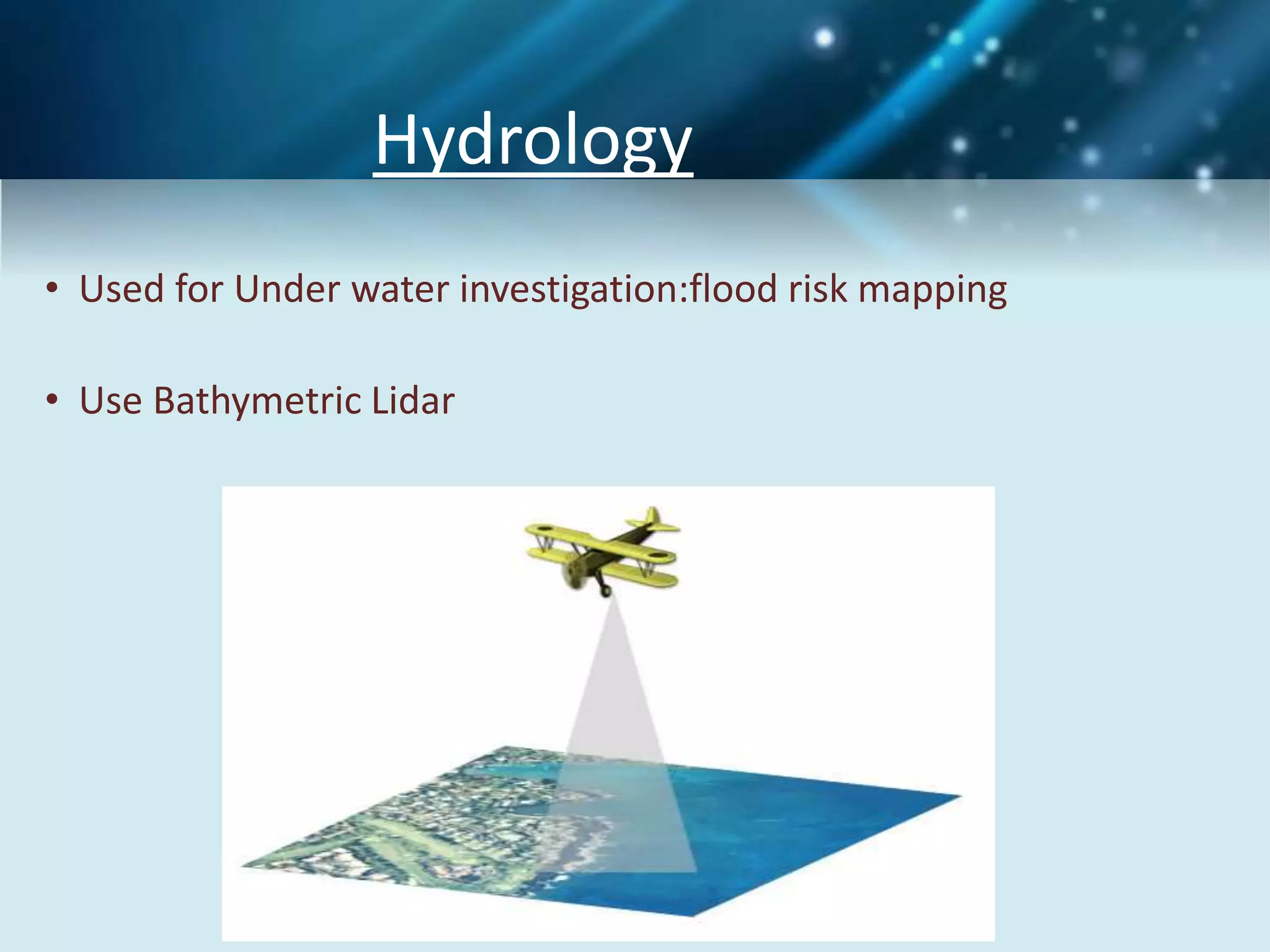 Hydrology

• Used for Under water investigation:flood risk mapping

• Use Bathymetric Lidar